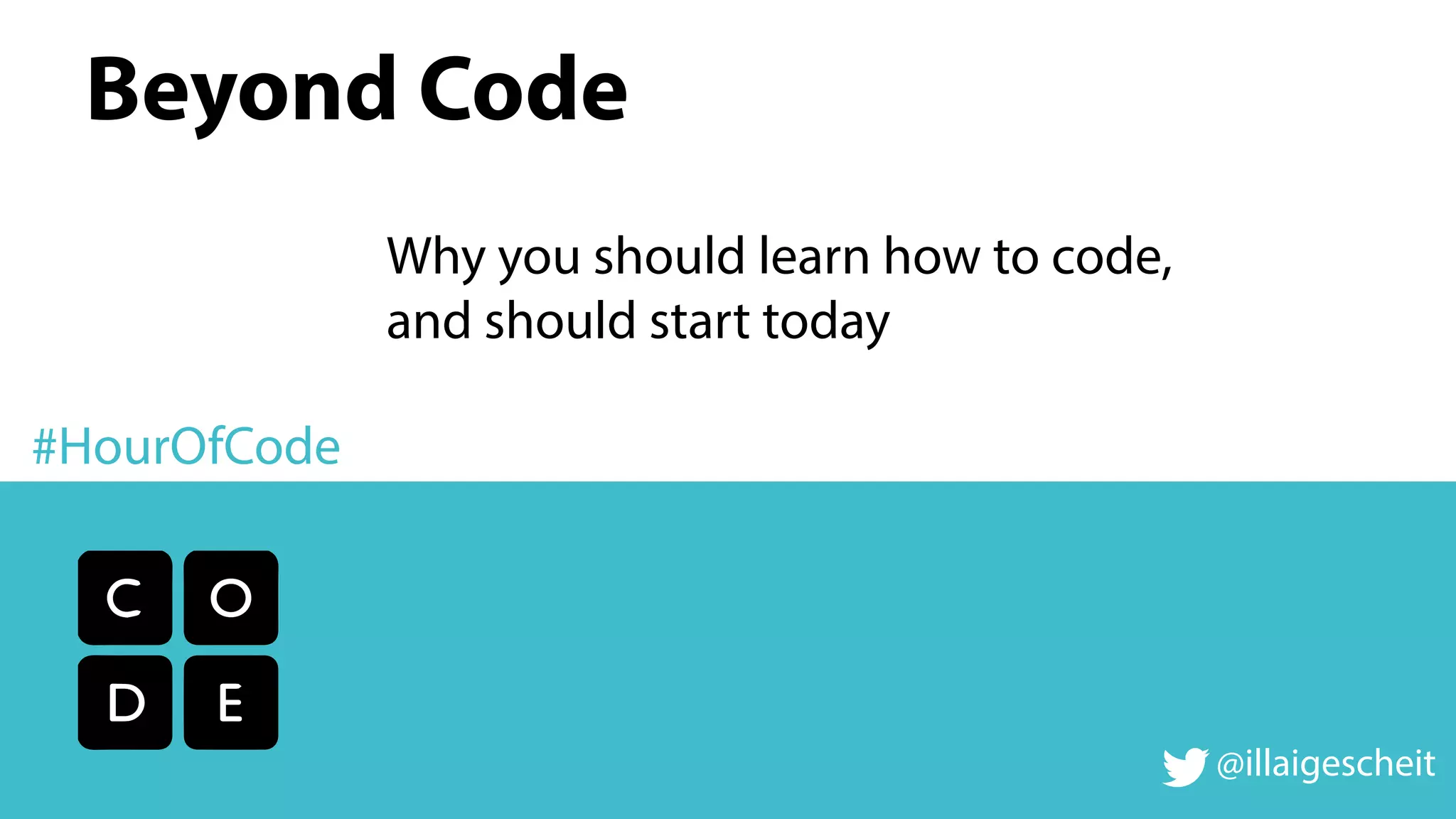 Beyond Code

Why you should learn how to code, and should start today

#HourOfCode

C O
D E

@illaigescheit